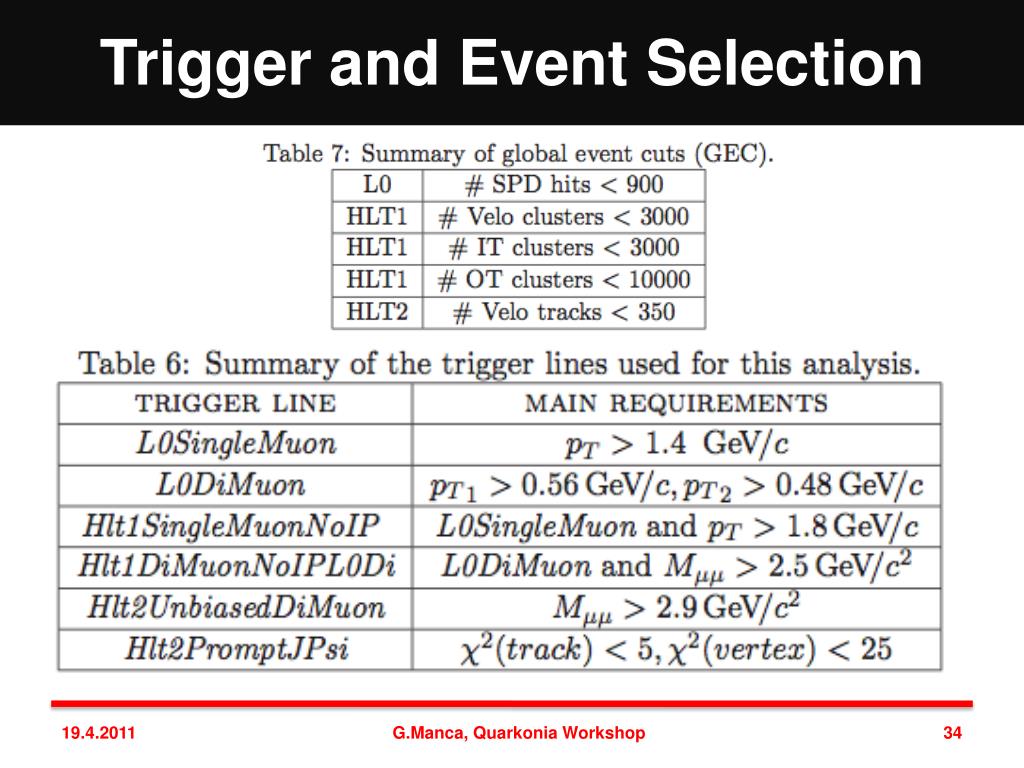 Trigger and Event Selection

Table 7: Summary of global event cuts (GEC).

| L0 | # SPD hits < 900 |
|---|---|
| HLT1 | # Velo clusters < 3000 |
| HLT1 | # IT clusters < 3000 |
| HLT1 | # OT clusters < 10000 |
| HLT2 | # Velo tracks < 350 |

Table 6: Summary of the trigger lines used for this analysis.

| TRIGGER LINE | MAIN REQUIREMENTS |
|---|---|
| L0SingleMuon | $p_T > 1.4$ GeV/$c$ |
| L0DiMuon | $p_{T1} > 0.56$ GeV/$c$, $p_{T2} > 0.48$ GeV/$c$ |
| Hlt1SingleMuonNoIP | L0SingleMuon and $p_T > 1.8$ GeV/$c$ |
| Hlt1DiMuonNoIPL0Di | L0DiMuon and $M_{\mu\mu} > 2.5$ GeV/$c^2$ |
| Hlt2UnbiasedDiMuon | $M_{\mu\mu} > 2.9$ GeV/$c^2$ |
| Hlt2PromptJPsi | $\chi^2(track) < 5, \chi^2(vertex) < 25$ |

19.4.2011 G.Manca, Quarkonia Workshop 34